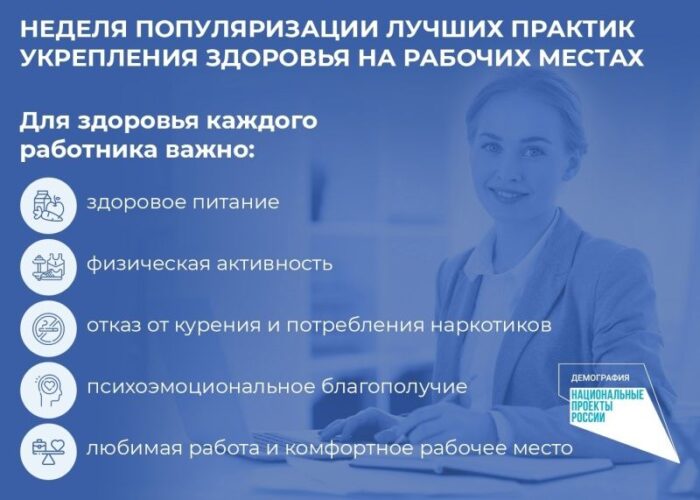 НЕДЕЛЯ ПОПУЛЯРИЗАЦИИ ЛУЧШИХ ПРАКТИК УКРЕПЛЕНИЯ ЗДОРОВЬЯ НА РАБОЧИХ МЕСТАХ

Для здоровья каждого работника важно:

здоровое питание

физическая активность

отказ от курения и потребления наркотиков

психоэмоциональное благополучие

любимая работа и комфортное рабочее место

ДЕМОГРАФИЯ

НАЦИОНАЛЬНЫЕ ПРОЕКТЫ РОССИИ